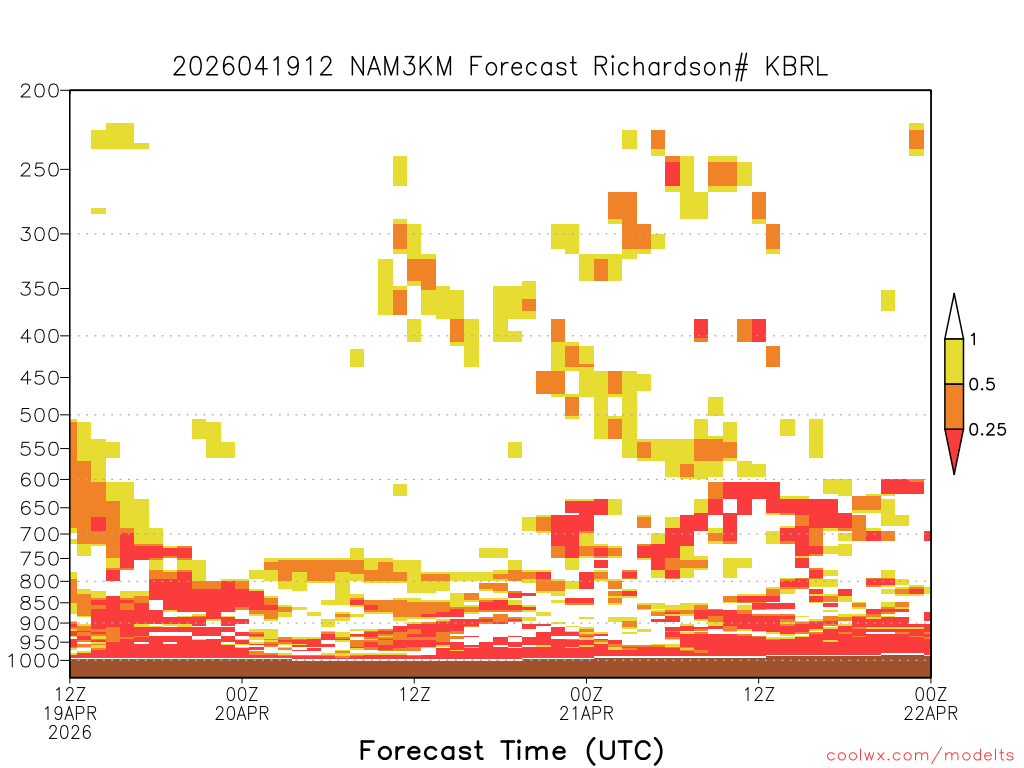 2026041912 NAM3KM Forecast Richardson# KBRL

200
250
300
350
400
450
500
550
600
650
700
750
800
850
900
950
1000

1
0.5
0.25

12Z
19APR
2026
00Z
20APR
12Z
00Z
21APR
12Z
00Z
22APR

Forecast Time (UTC)

coolwx.com/modelts